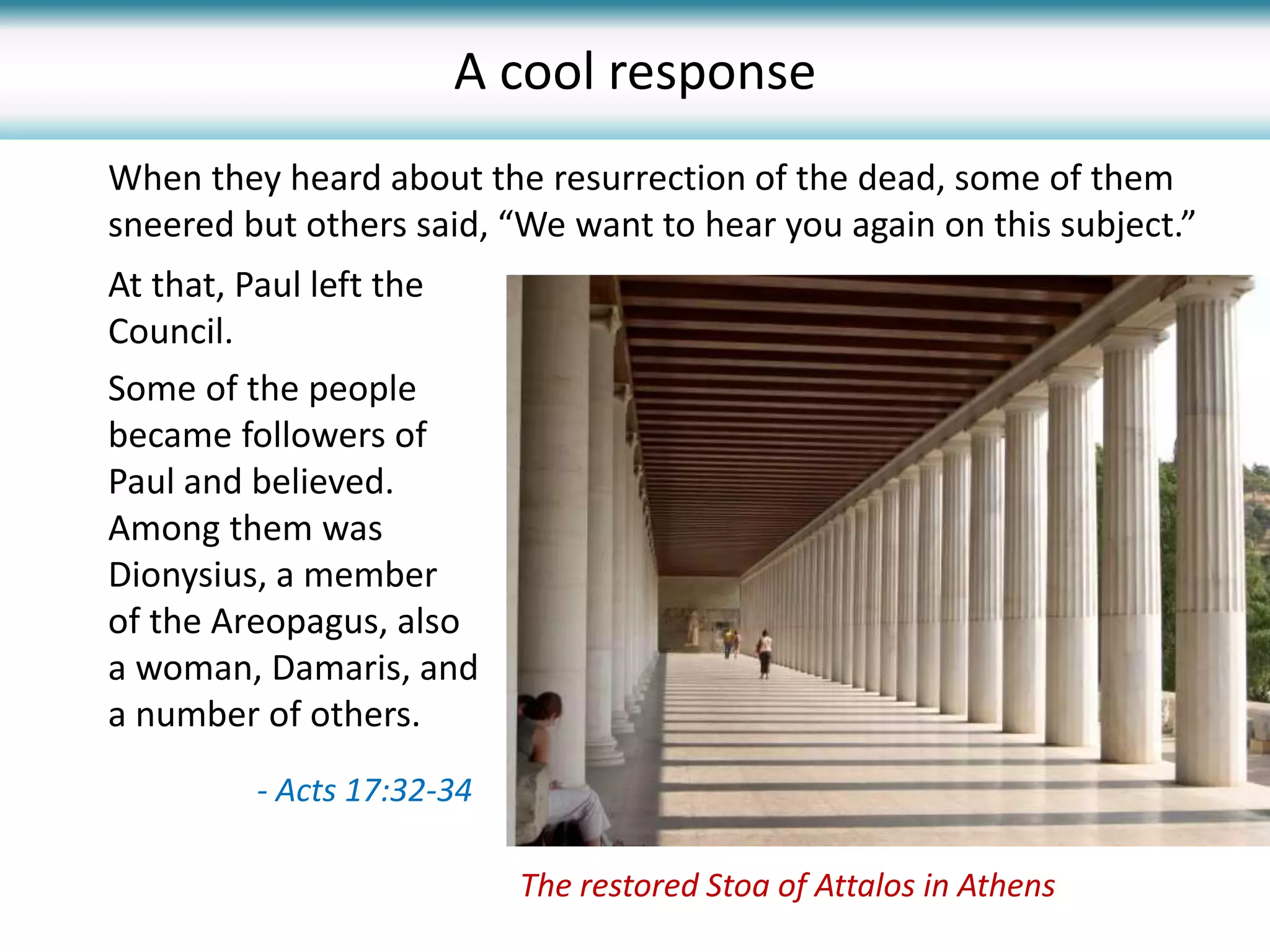 A cool response

When they heard about the resurrection of the dead, some of them sneered but others said, “We want to hear you again on this subject.”

At that, Paul left the Council.

Some of the people became followers of Paul and believed. Among them was Dionysius, a member of the Areopagus, also a woman, Damaris, and a number of others.

- Acts 17:32-34

The restored Stoa of Attalos in Athens